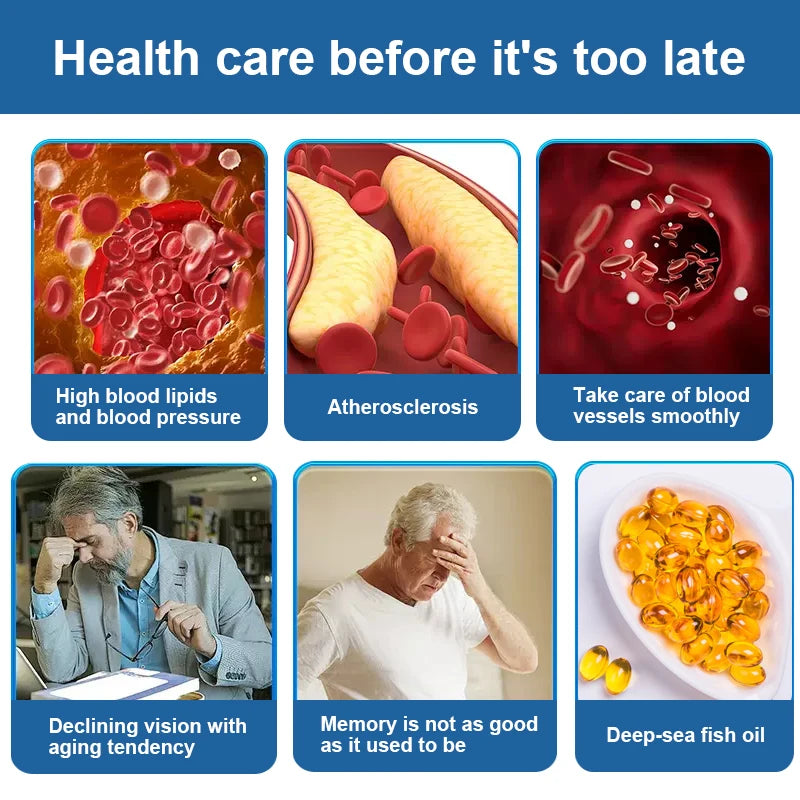 Health care before it's too late

High blood lipids and blood pressure

Atherosclerosis

Take care of blood vessels smoothly

Declining vision with aging tendency

Memory is not as good as it used to be

Deep-sea fish oil